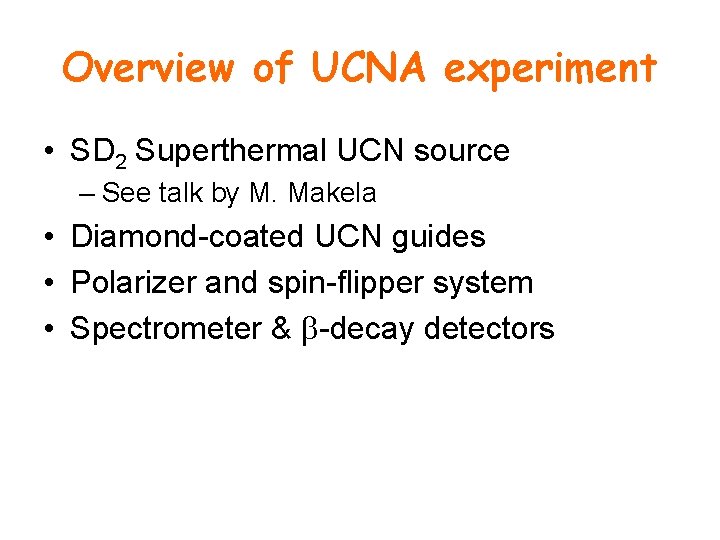 Overview of UCNA experiment

• $SD_2$ Superthermal UCN source
– See talk by M. Makela
• Diamond-coated UCN guides
• Polarizer and spin-flipper system
• Spectrometer & $\beta$-decay detectors